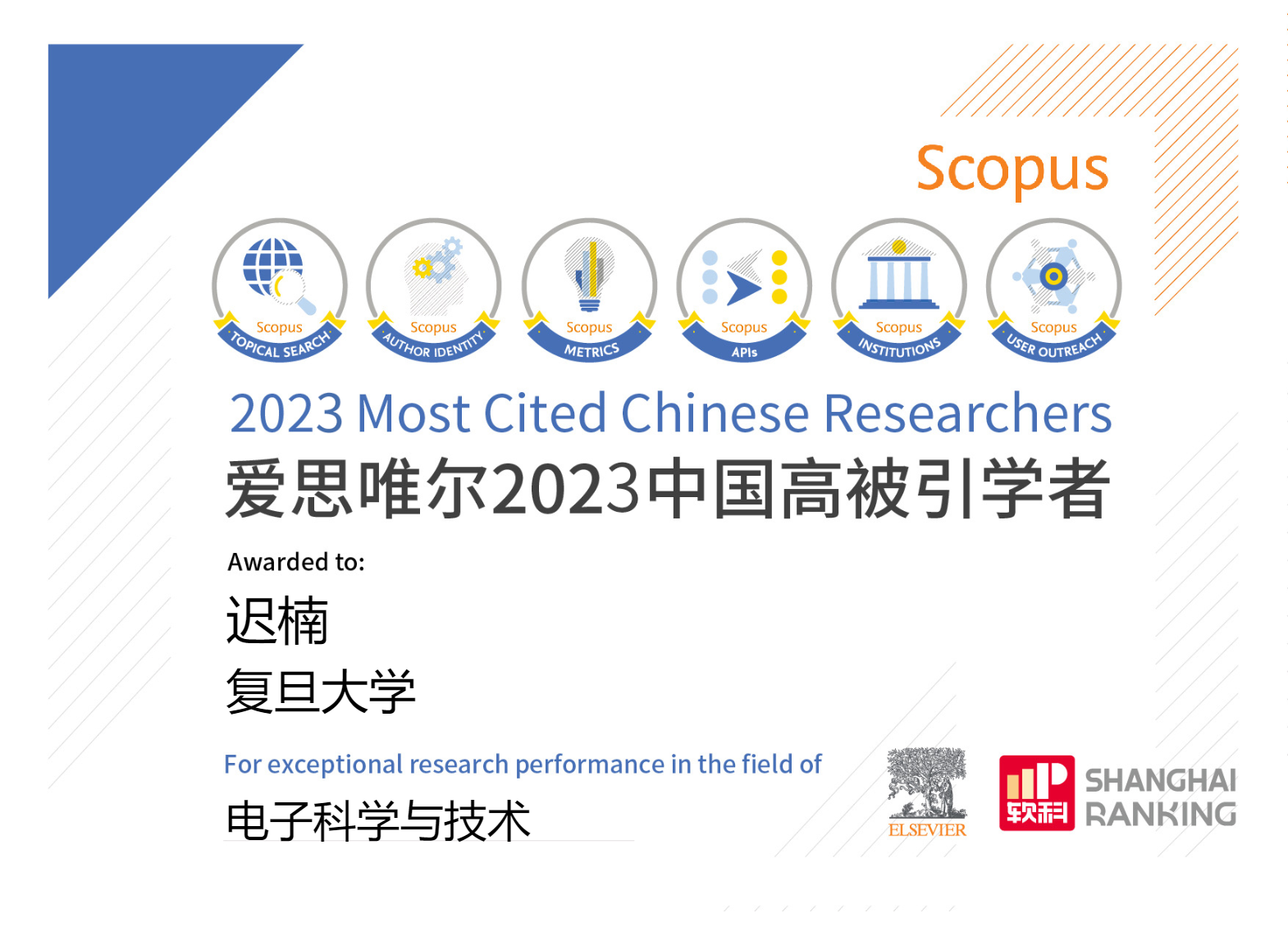 Scopus

Scopus
TOPICAL SEARCH

Scopus
AUTHOR IDENTITY

Scopus
METRICS

Scopus
APIs

Scopus
INSTITUTIONS

Scopus
USER OUTREACH

2023 Most Cited Chinese Researchers
爱思唯尔2023中国高被引学者

Awarded to:
迟楠
复旦大学

For exceptional research performance in the field of
电子科学与技术

ELSEVIER

软科 SHANGHAI RANKING